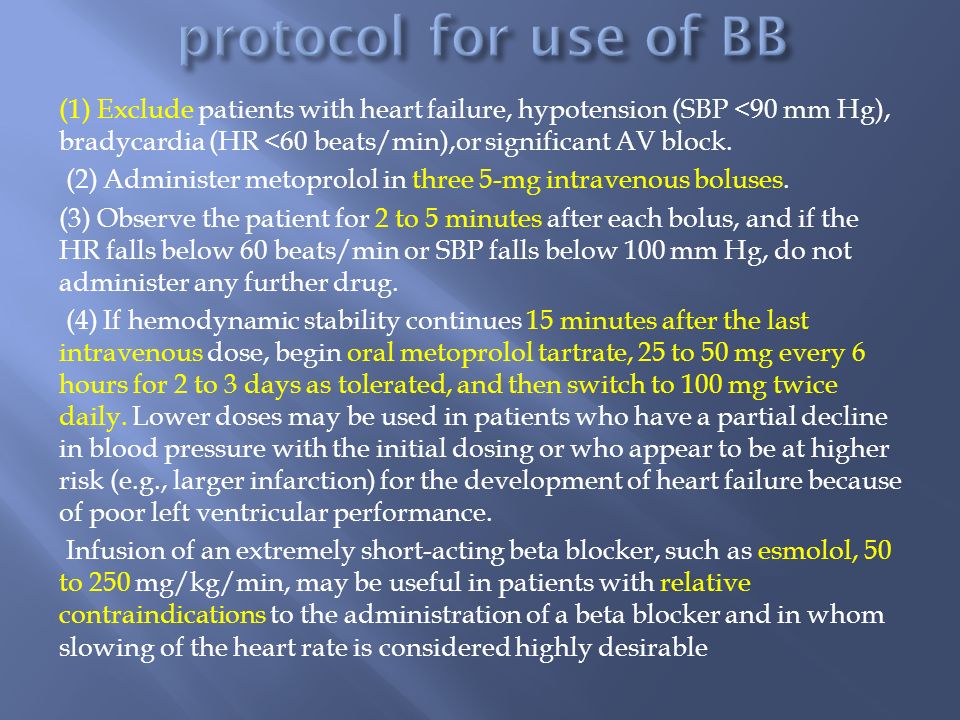 protocol for use of BB

(1) Exclude patients with heart failure, hypotension (SBP <90 mm Hg), bradycardia (HR <60 beats/min),or significant AV block.

(2) Administer metoprolol in three 5-mg intravenous boluses.

(3) Observe the patient for 2 to 5 minutes after each bolus, and if the HR falls below 60 beats/min or SBP falls below 100 mm Hg, do not administer any further drug.

(4) If hemodynamic stability continues 15 minutes after the last intravenous dose, begin oral metoprolol tartrate, 25 to 50 mg every 6 hours for 2 to 3 days as tolerated, and then switch to 100 mg twice daily. Lower doses may be used in patients who have a partial decline in blood pressure with the initial dosing or who appear to be at higher risk (e.g., larger infarction) for the development of heart failure because of poor left ventricular performance.

Infusion of an extremely short-acting beta blocker, such as esmolol, 50 to 250 mg/kg/min, may be useful in patients with relative contraindications to the administration of a beta blocker and in whom slowing of the heart rate is considered highly desirable